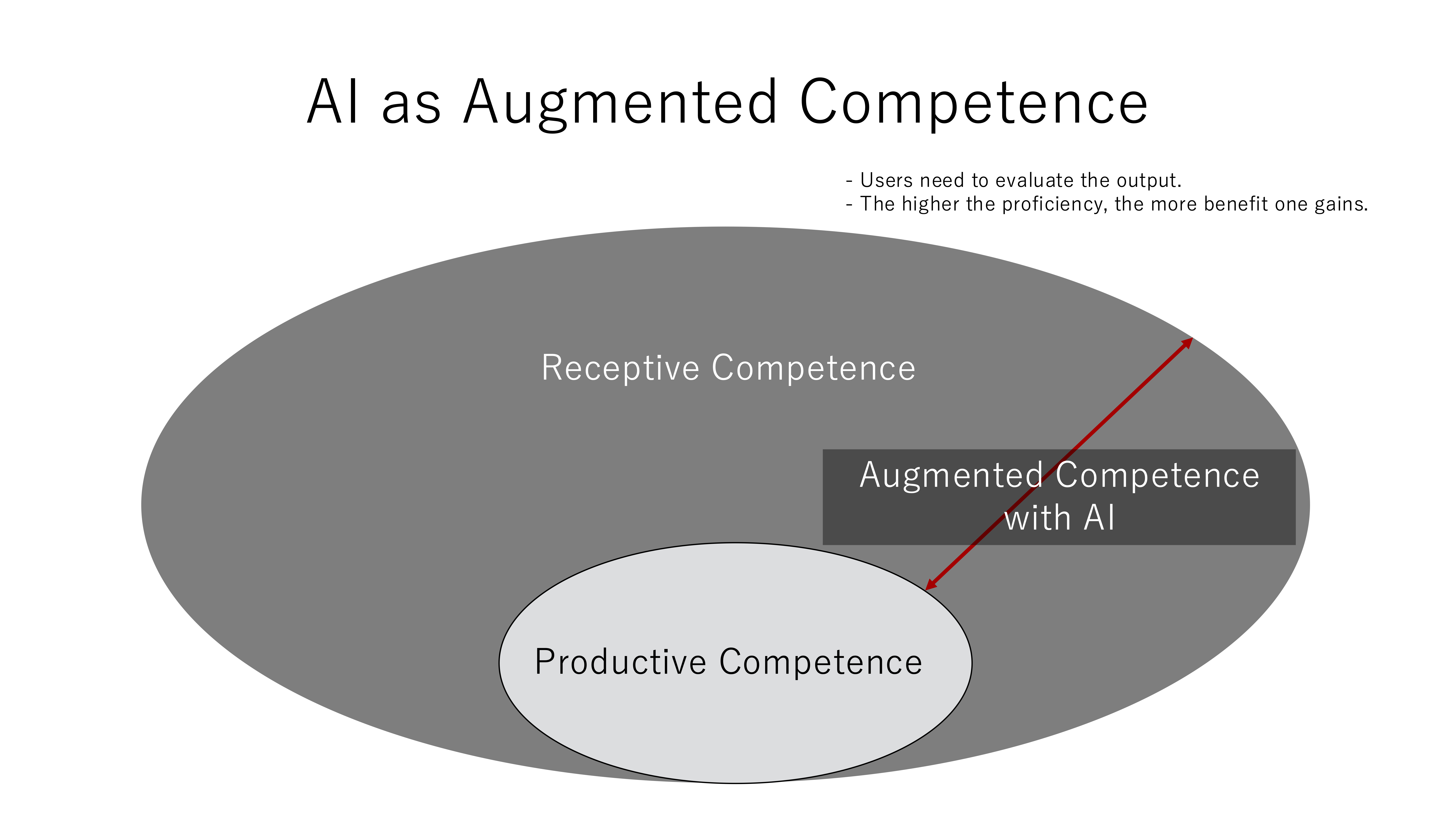 AI as Augmented Competence

- Users need to evaluate the output.
- The higher the proficiency, the more benefit one gains.

Receptive Competence

Augmented Competence with AI

Productive Competence